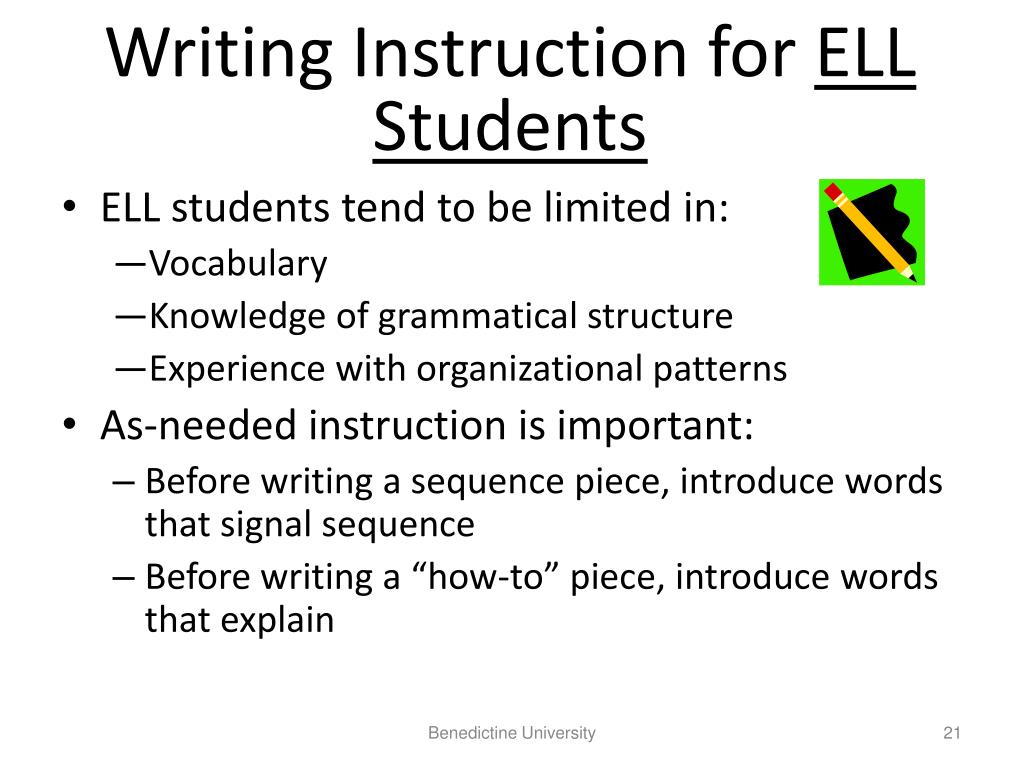 Writing Instruction for ELL Students

• ELL students tend to be limited in:
—Vocabulary
—Knowledge of grammatical structure
—Experience with organizational patterns

• As-needed instruction is important:
– Before writing a sequence piece, introduce words that signal sequence
– Before writing a “how-to” piece, introduce words that explain

Benedictine University

21